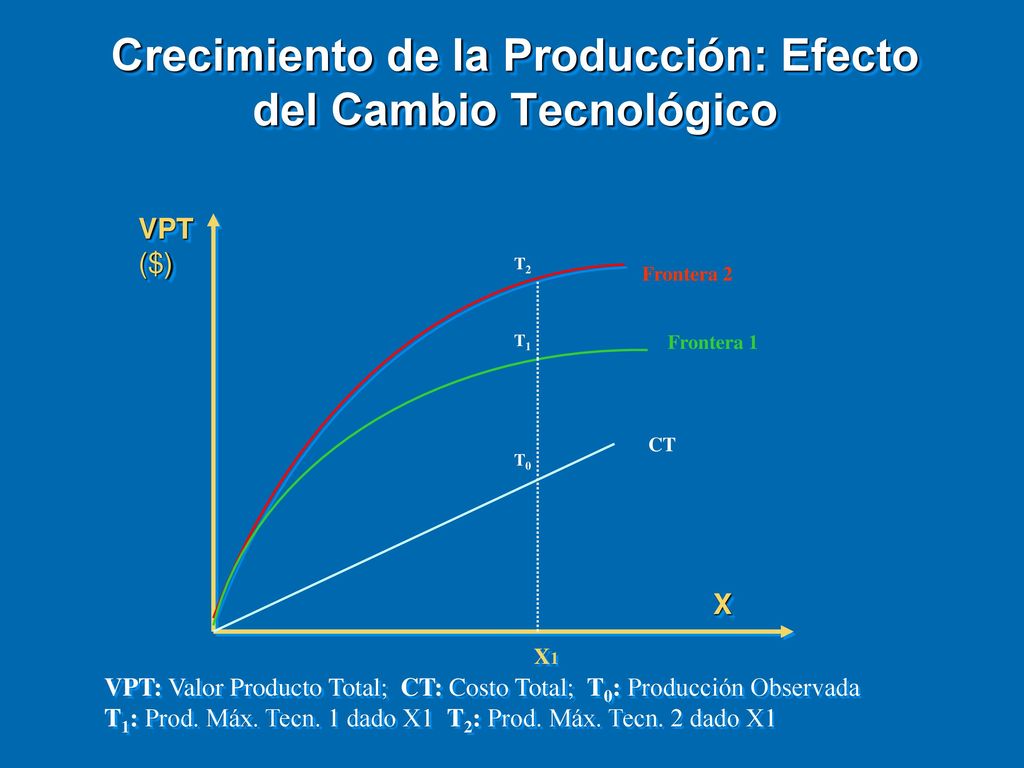 Crecimiento de la Producción: Efecto del Cambio Tecnológico

VPT ($)

$T_2$

Frontera 2

$T_1$

Frontera 1

CT

$T_0$

X

X1

VPT: Valor Producto Total; CT: Costo Total; $T_0$: Producción Observada
$T_1$: Prod. Máx. Tecn. 1 dado X1 $T_2$: Prod. Máx. Tecn. 2 dado X1